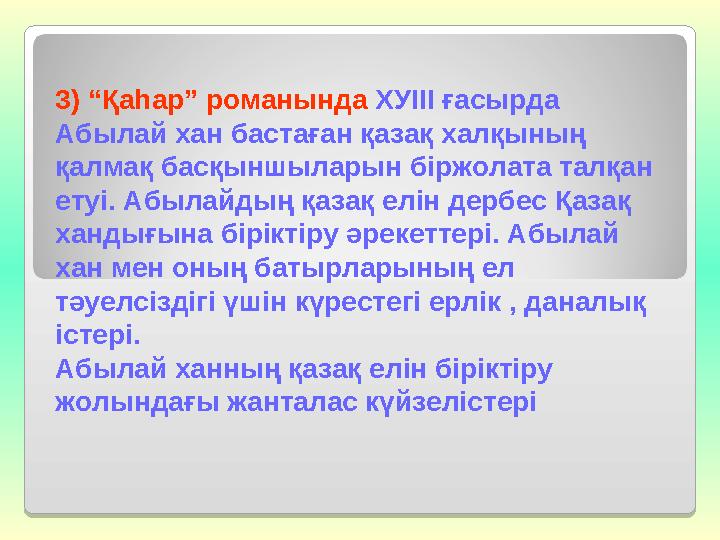 3) “Қаһар” романында ХУІІІ ғасырда Абылай хан бастаған қазақ халқының қалмақ басқыншыларын біржолата талқан етуі. Абылайдың қазақ елін дербес Қазақ хандығына біріктіру әрекеттері. Абылай хан мен оның батырларының ел тәуелсіздігі үшін күрестегі ерлік , даналық істері.
Абылай ханның қазақ елін біріктіру жолындағы жанталас күйзелістері